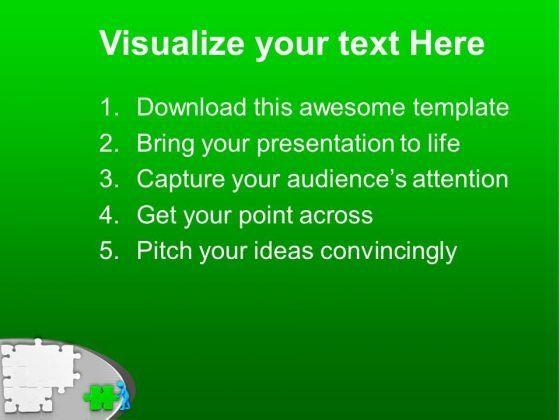 Visualize your text Here

1. Download this awesome template
2. Bring your presentation to life
3. Capture your audience's attention
4. Get your point across
5. Pitch your ideas convincingly